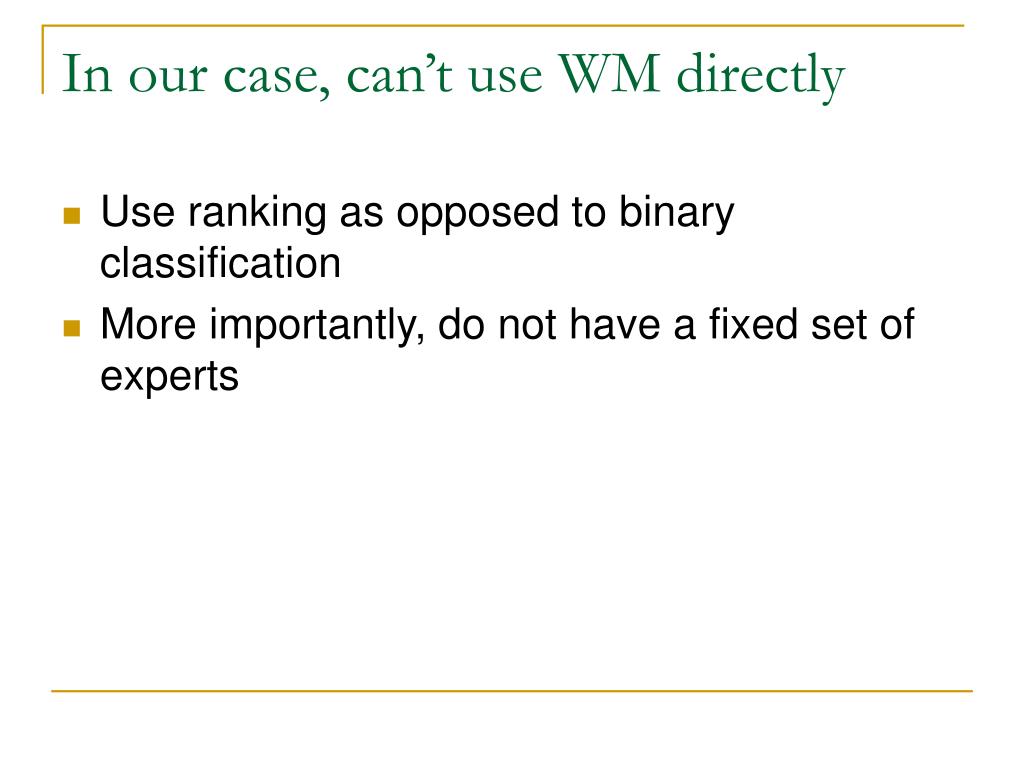 In our case, can’t use WM directly

Use ranking as opposed to binary classification

More importantly, do not have a fixed set of experts